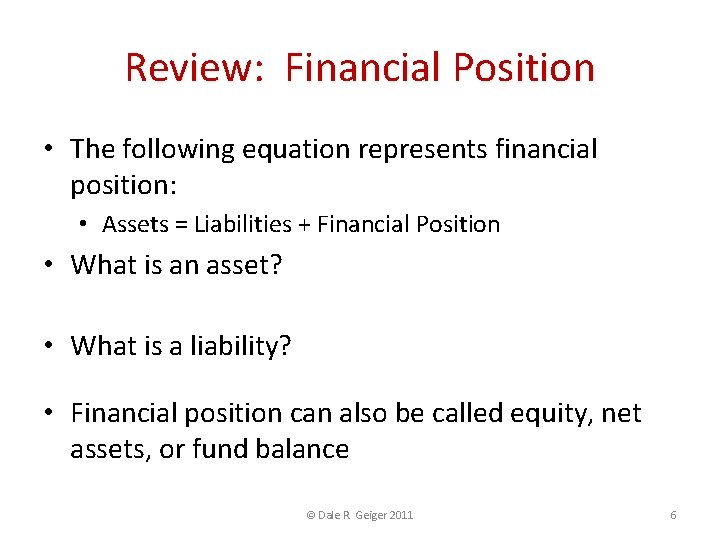 Review: Financial Position

• The following equation represents financial position:
  • Assets = Liabilities + Financial Position
• What is an asset?

• What is a liability?

• Financial position can also be called equity, net assets, or fund balance

© Dale R Geiger 2011

6